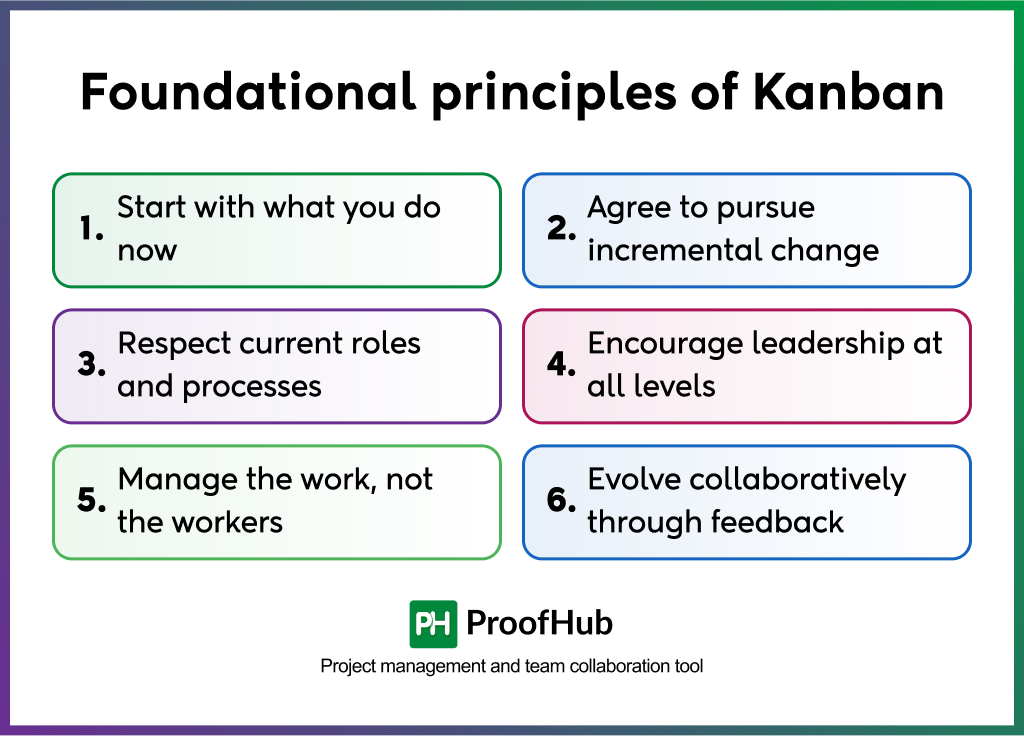 Foundational principles of Kanban

1. Start with what you do now

2. Agree to pursue incremental change

3. Respect current roles and processes

4. Encourage leadership at all levels

5. Manage the work, not the workers

6. Evolve collaboratively through feedback

PH ProofHub

Project management and team collaboration tool